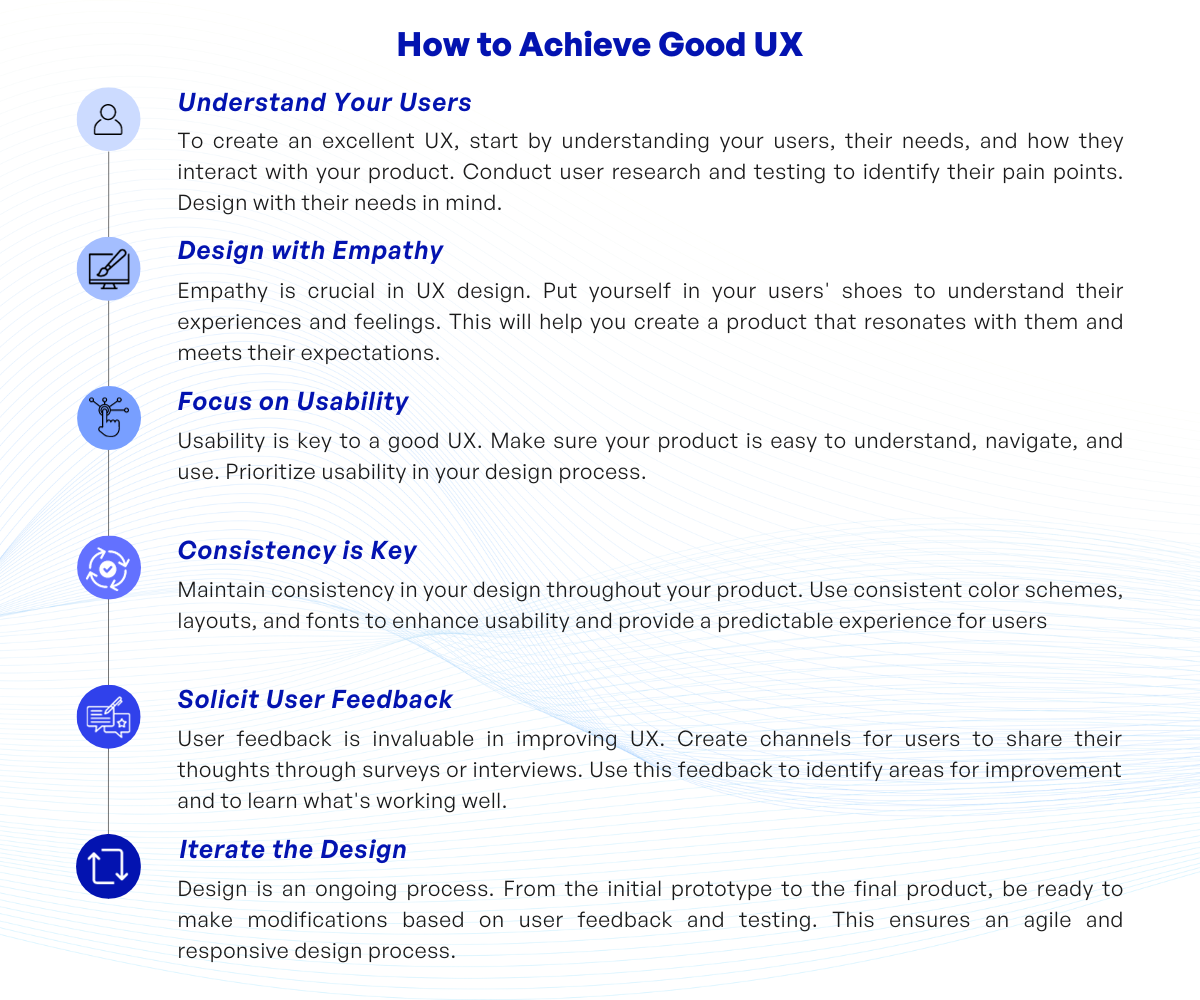 How to Achieve Good UX

Understand Your Users

To create an excellent UX, start by understanding your users, their needs, and how they interact with your product. Conduct user research and testing to identify their pain points. Design with their needs in mind.

Design with Empathy

Empathy is crucial in UX design. Put yourself in your users' shoes to understand their experiences and feelings. This will help you create a product that resonates with them and meets their expectations.

Focus on Usability

Usability is key to a good UX. Make sure your product is easy to understand, navigate, and use. Prioritize usability in your design process.

Consistency is Key

Maintain consistency in your design throughout your product. Use consistent color schemes, layouts, and fonts to enhance usability and provide a predictable experience for users

Solicit User Feedback

User feedback is invaluable in improving UX. Create channels for users to share their thoughts through surveys or interviews. Use this feedback to identify areas for improvement and to learn what's working well.

Iterate the Design

Design is an ongoing process. From the initial prototype to the final product, be ready to make modifications based on user feedback and testing. This ensures an agile and responsive design process.